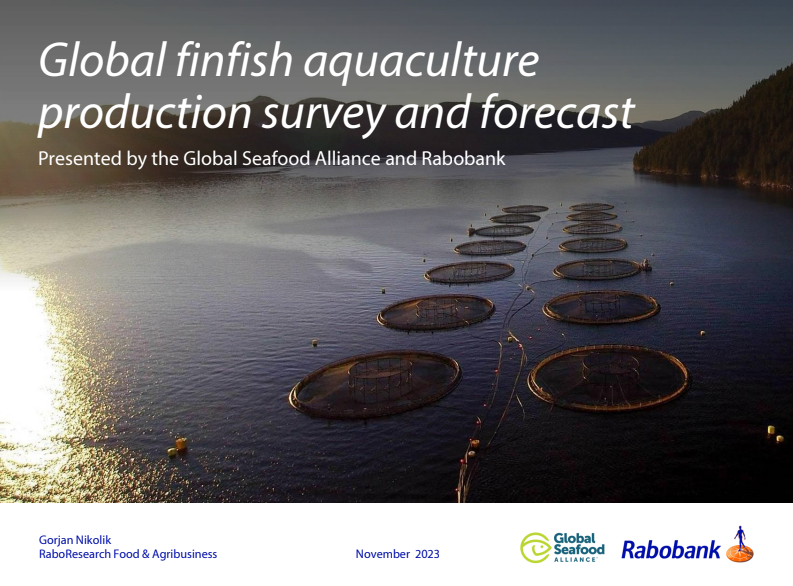 Global finfish aquaculture production survey and forecast

Presented by the Global Seafood Alliance and Rabobank

Gorjan Nikolik
RaboResearch Food & Agribusiness

November 2023

Global Seafood ALLIANCE

Rabobank